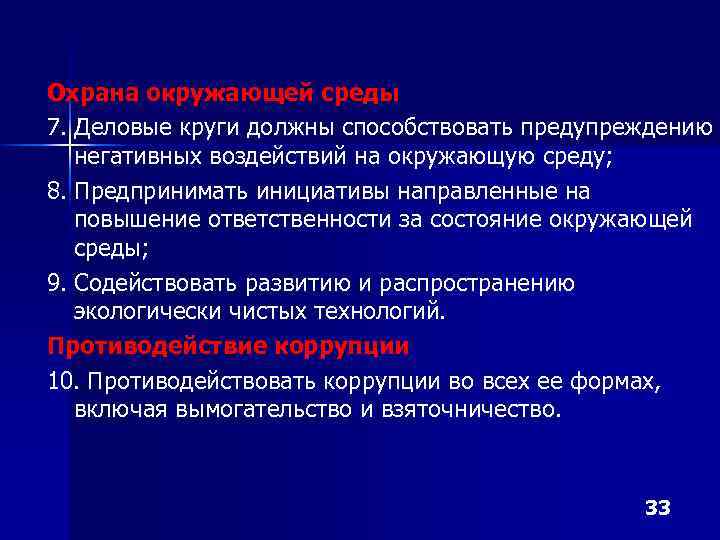 Охрана окружающей среды

7. Деловые круги должны способствовать предупреждению негативных воздействий на окружающую среду;

8. Предпринимать инициативы направленные на повышение ответственности за состояние окружающей среды;

9. Содействовать развитию и распространению экологически чистых технологий.

Противодействие коррупции

10. Противодействовать коррупции во всех ее формах, включая вымогательство и взяточничество.

33